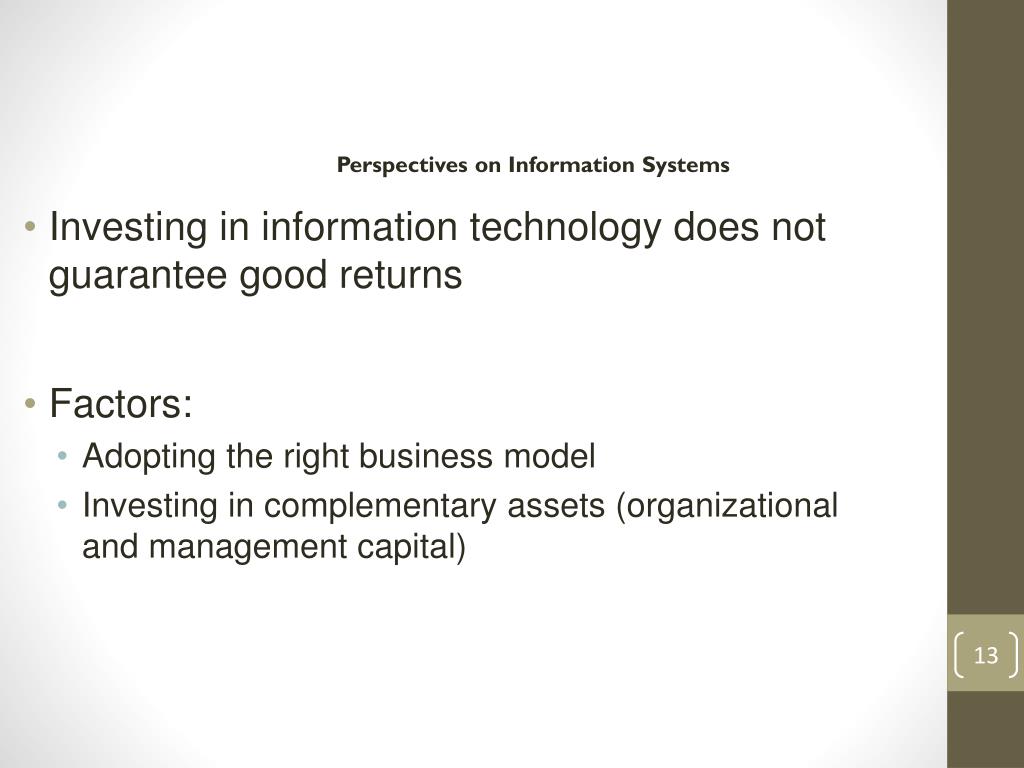 Perspectives on Information Systems

• Investing in information technology does not guarantee good returns

• Factors:
  • Adopting the right business model
  • Investing in complementary assets (organizational and management capital)

13